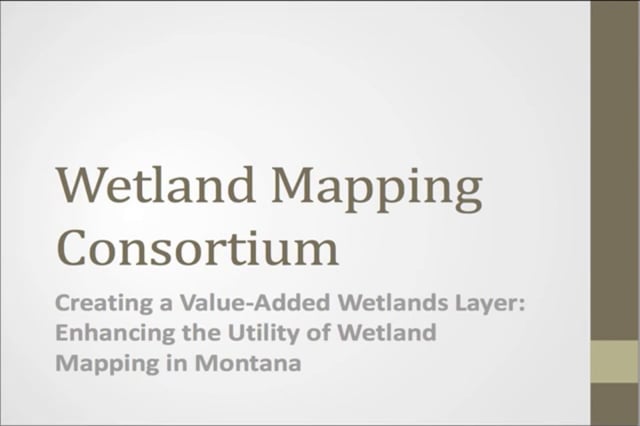 Wetland Mapping Consortium

Creating a Value-Added Wetlands Layer: Enhancing the Utility of Wetland Mapping in Montana